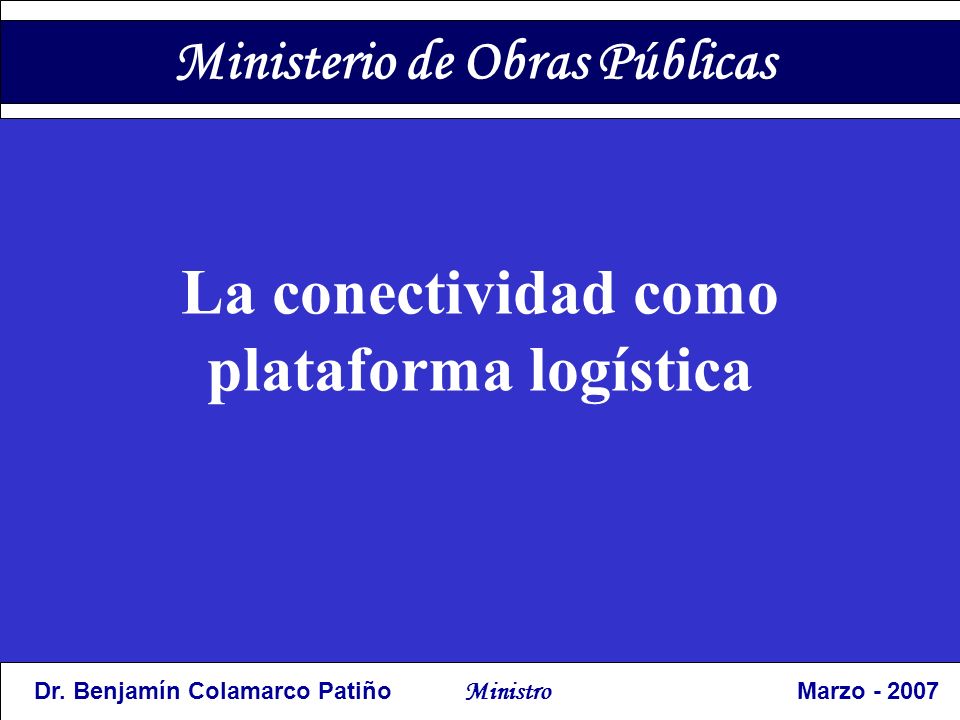 Ministerio de Obras Públicas

La conectividad como plataforma logística

Dr. Benjamín Colamarco Patiño Ministro Marzo - 2007